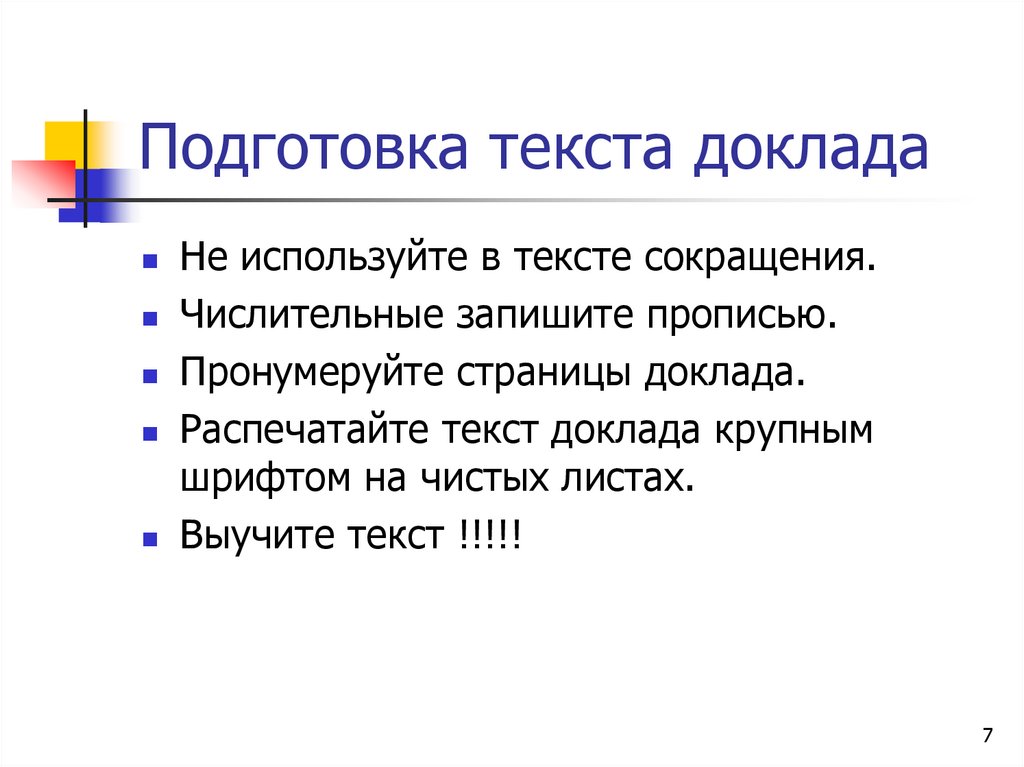 Подготовка текста доклада

- Не используйте в тексте сокращения.
- Числительные запишите прописью.
- Пронумеруйте страницы доклада.
- Распечатайте текст доклада крупным шрифтом на чистых листах.
- Выучите текст !!!!!

7